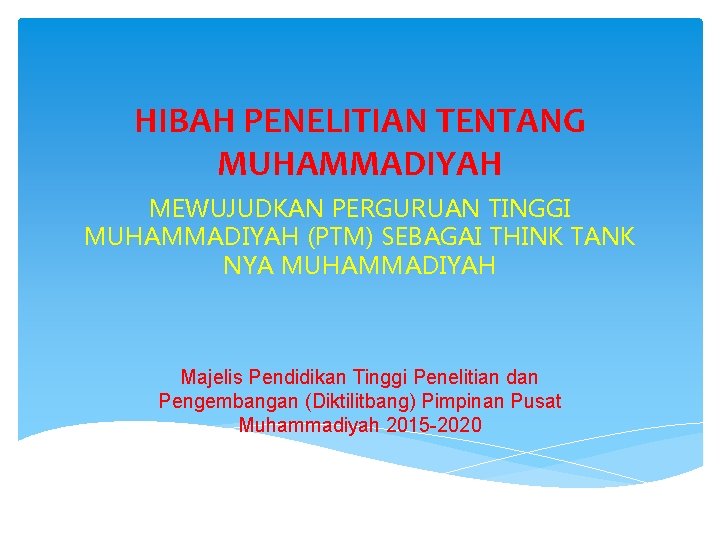 HIBAH PENELITIAN TENTANG MUHAMMADIYAH

MEWUJUDKAN PERGURUAN TINGGI MUHAMMADIYAH (PTM) SEBAGAI THINK TANK NYA MUHAMMADIYAH

Majelis Pendidikan Tinggi Penelitian dan Pengembangan (Diktilitbang) Pimpinan Pusat Muhammadiyah 2015-2020